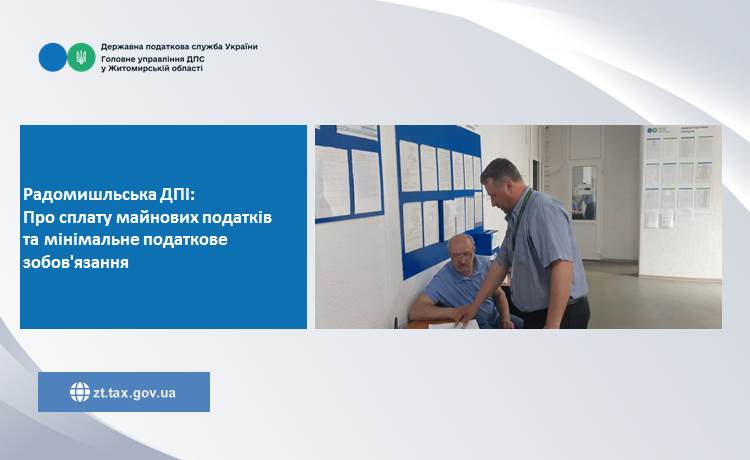 Державна податкова служба України
Головне управління ДПС у Житомирській області

Радомишльська ДПІ: Про сплату майнових податків та мінімальне податкове зобов'язання

zt.tax.gov.ua